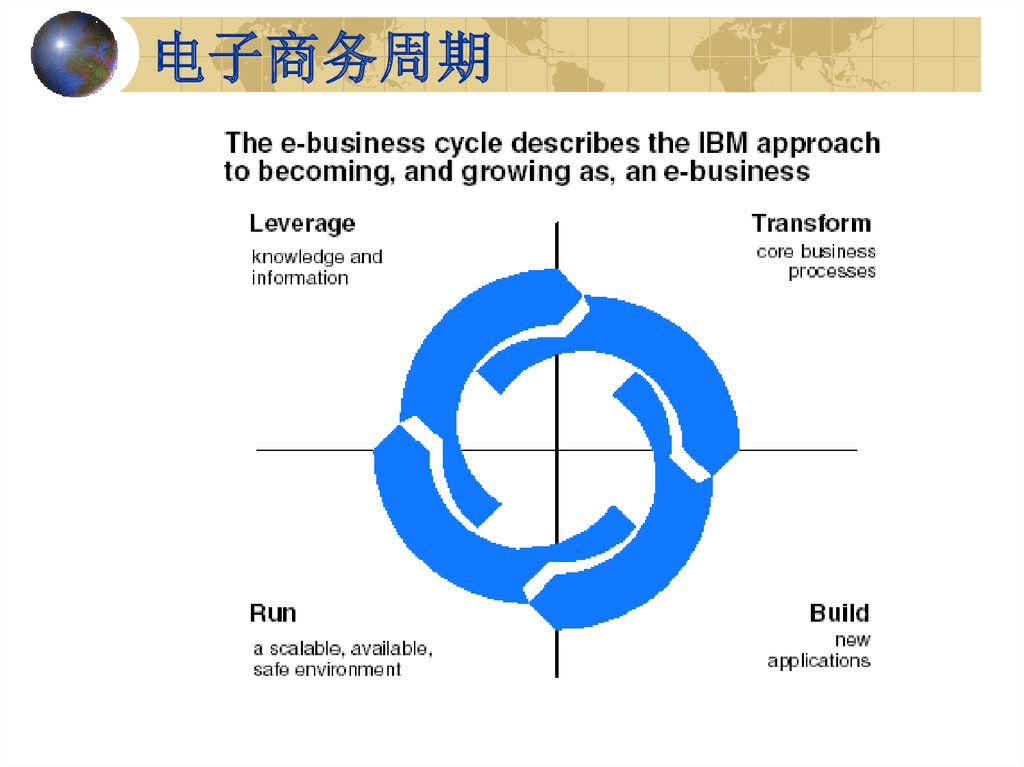 电子商务周期

The e-business cycle describes the IBM approach to becoming, and growing as, an e-business

Leverage
knowledge and information

Transform
core business processes

Run
a scalable, available, safe environment

Build
new applications